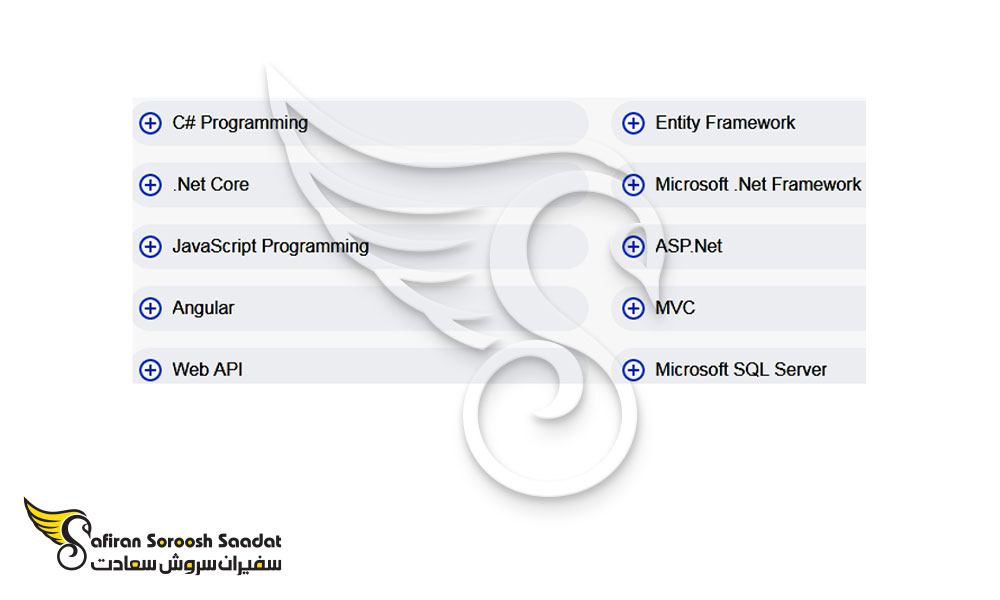 C# Programming

.Net Core

JavaScript Programming

Angular

Web API

Entity Framework

Microsoft .Net Framework

ASP.Net

MVC

Microsoft SQL Server

Safiran Soroosh Saadat
سفیران سروش سعادت